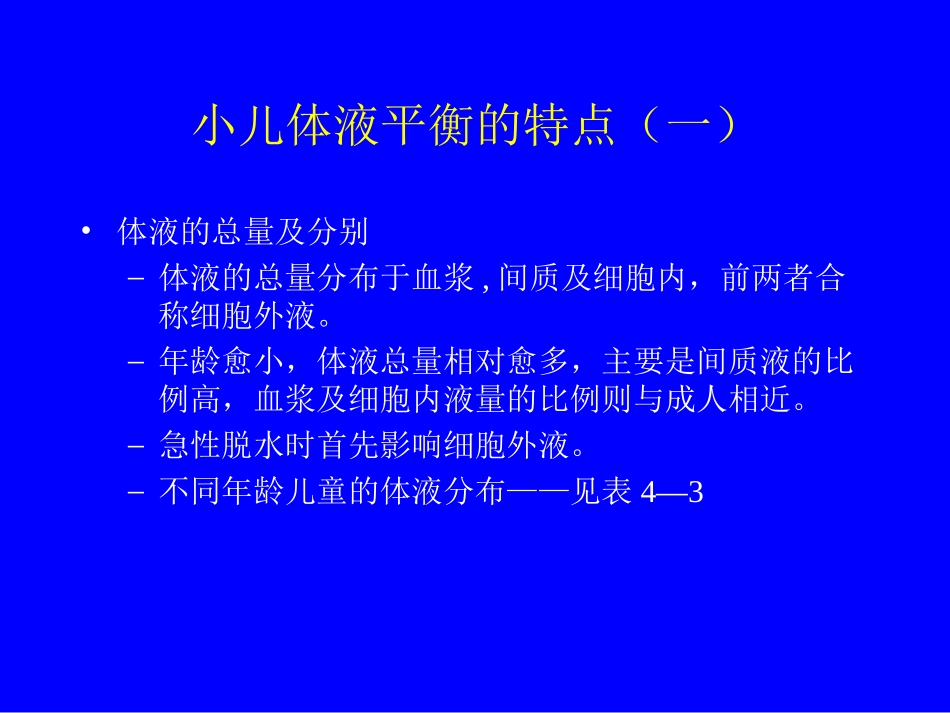 小儿体液平衡的特点（一）

• 体液的总量及分别
– 体液的总量分布于血浆,间质及细胞内，前两者合称细胞外液。
– 年龄愈小，体液总量相对愈多，主要是间质液的比例高，血浆及细胞内液量的比例则与成人相近。
– 急性脱水时首先影响细胞外液。
– 不同年龄儿童的体液分布——见表 4—3